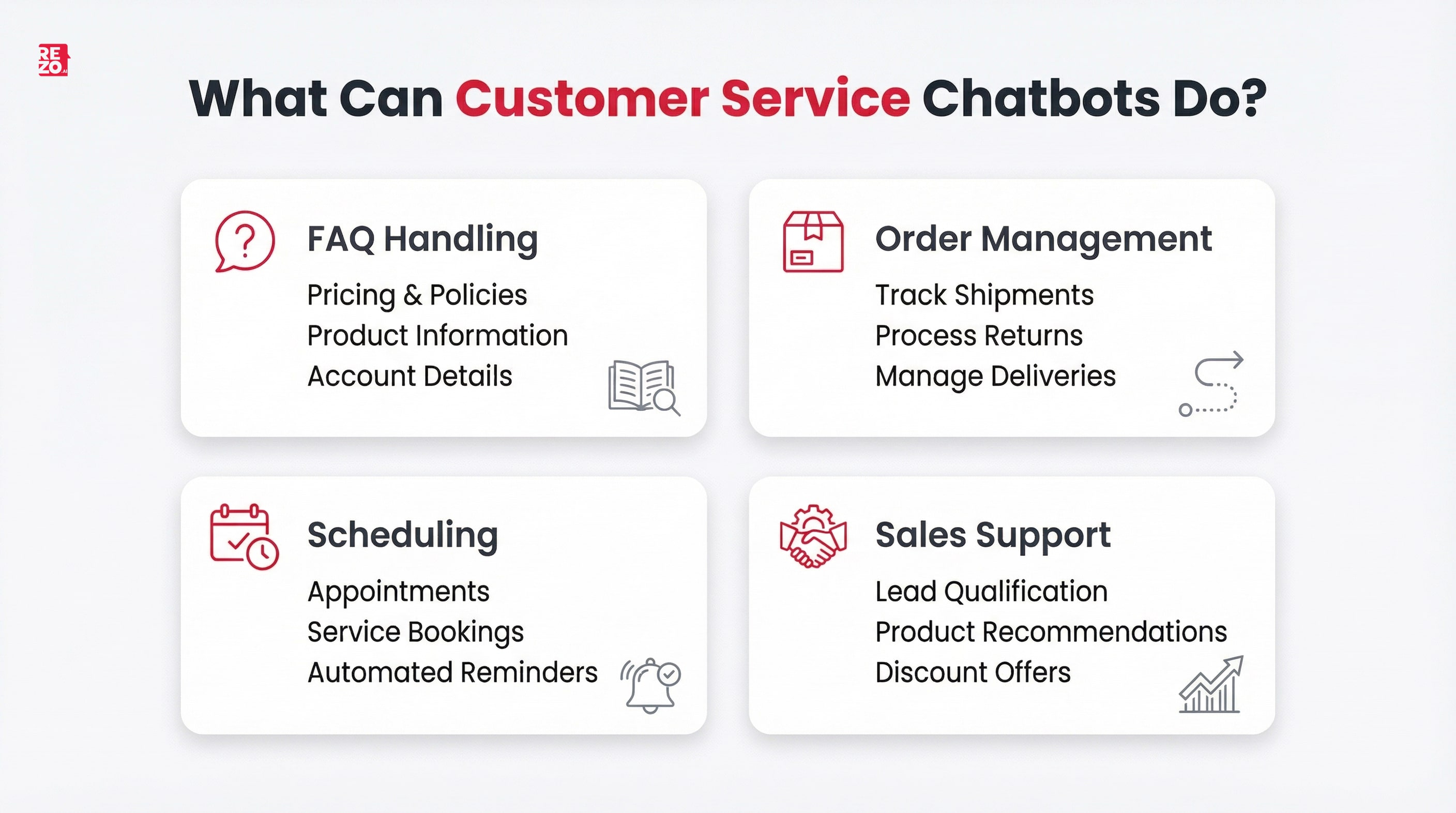 REZO.AI

What Can Customer Service Chatbots Do?

FAQ Handling
Pricing & Policies
Product Information
Account Details

Order Management
Track Shipments
Process Returns
Manage Deliveries

Scheduling
Appointments
Service Bookings
Automated Reminders

Sales Support
Lead Qualification
Product Recommendations
Discount Offers